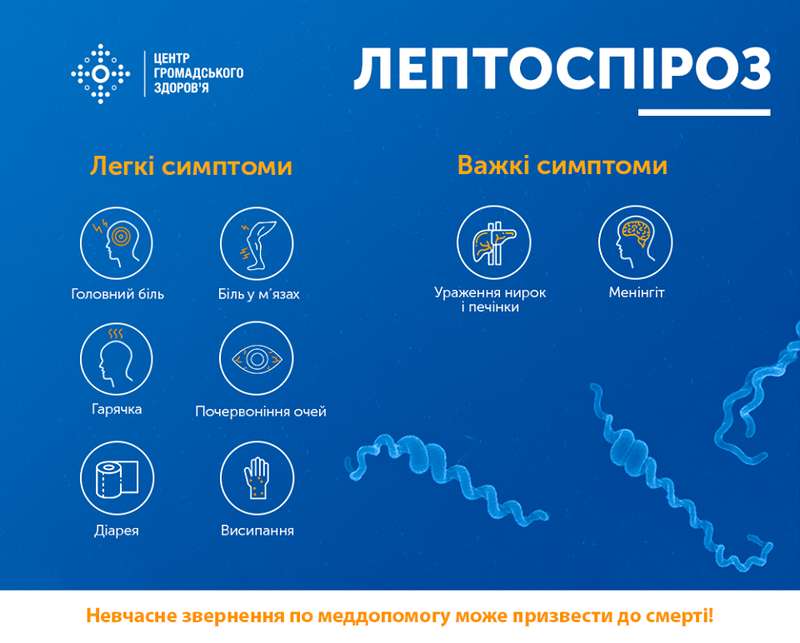 ЦЕНТР ГРОМАДСЬКОГО ЗДОРОВ'Я

ЛЕПТОСПІРОЗ

Легкі симптоми

Головний біль

Біль у м'язах

Гарячка

Почервоніння очей

Діарея

Висипання

Важкі симптоми

Ураження нирок і печінки

Менінгіт

Невчасне звернення по меддопомогу може призвести до смерті!